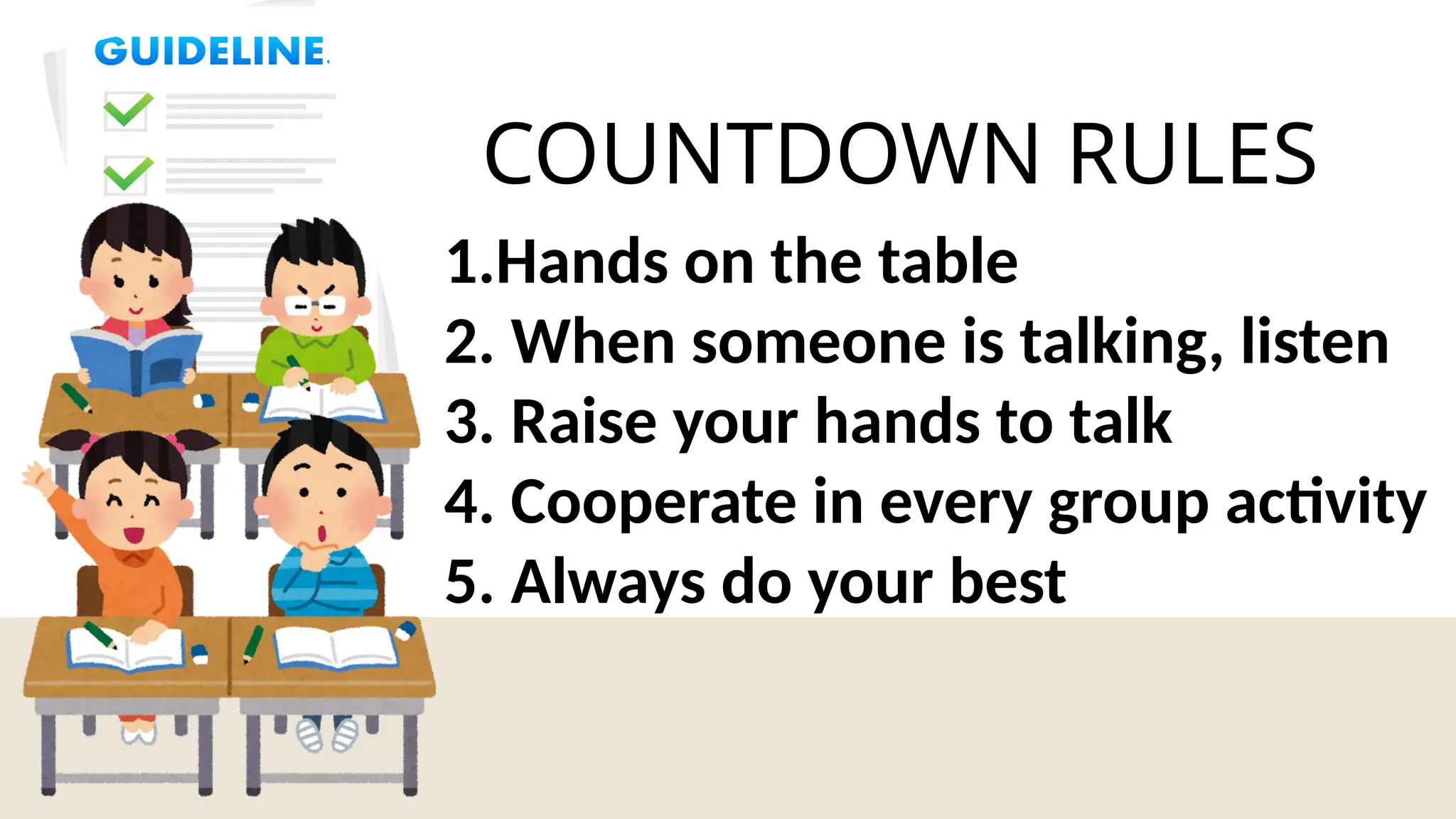 GUIDELINE

COUNTDOWN RULES

1.Hands on the table
2. When someone is talking, listen
3. Raise your hands to talk
4. Cooperate in every group activity
5. Always do your best